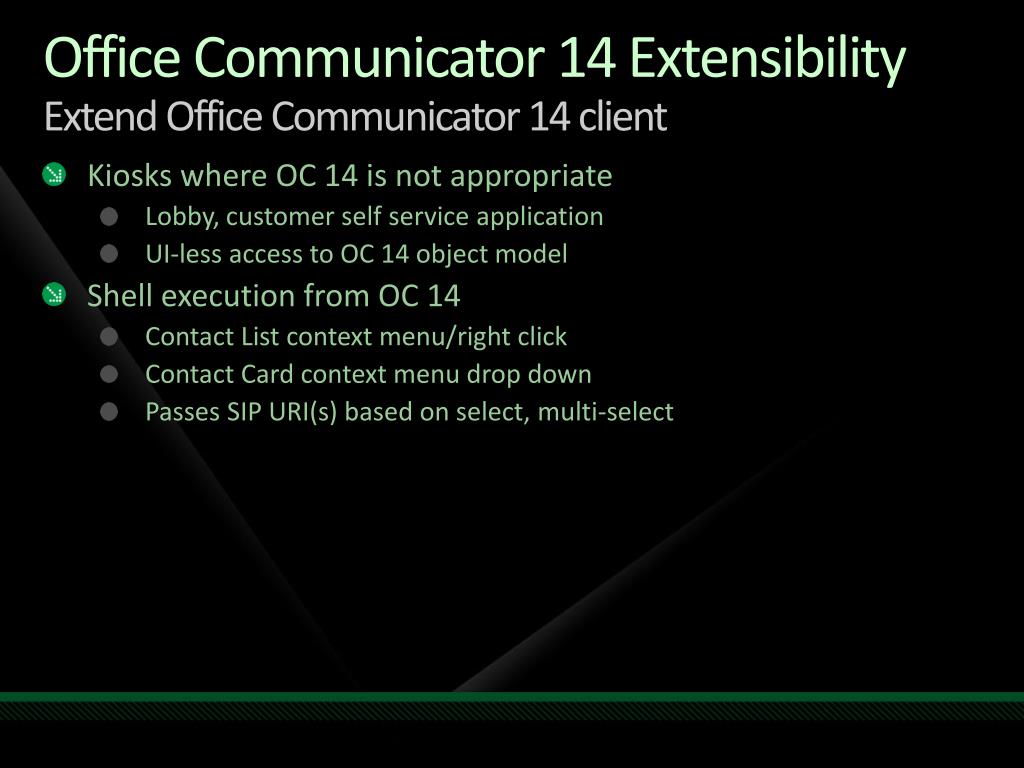 Office Communicator 14 Extensibility
Extend Office Communicator 14 client

Kiosks where OC 14 is not appropriate
Lobby, customer self service application
UI-less access to OC 14 object model

Shell execution from OC 14
Contact List context menu/right click
Contact Card context menu drop down
Passes SIP URI(s) based on select, multi-select